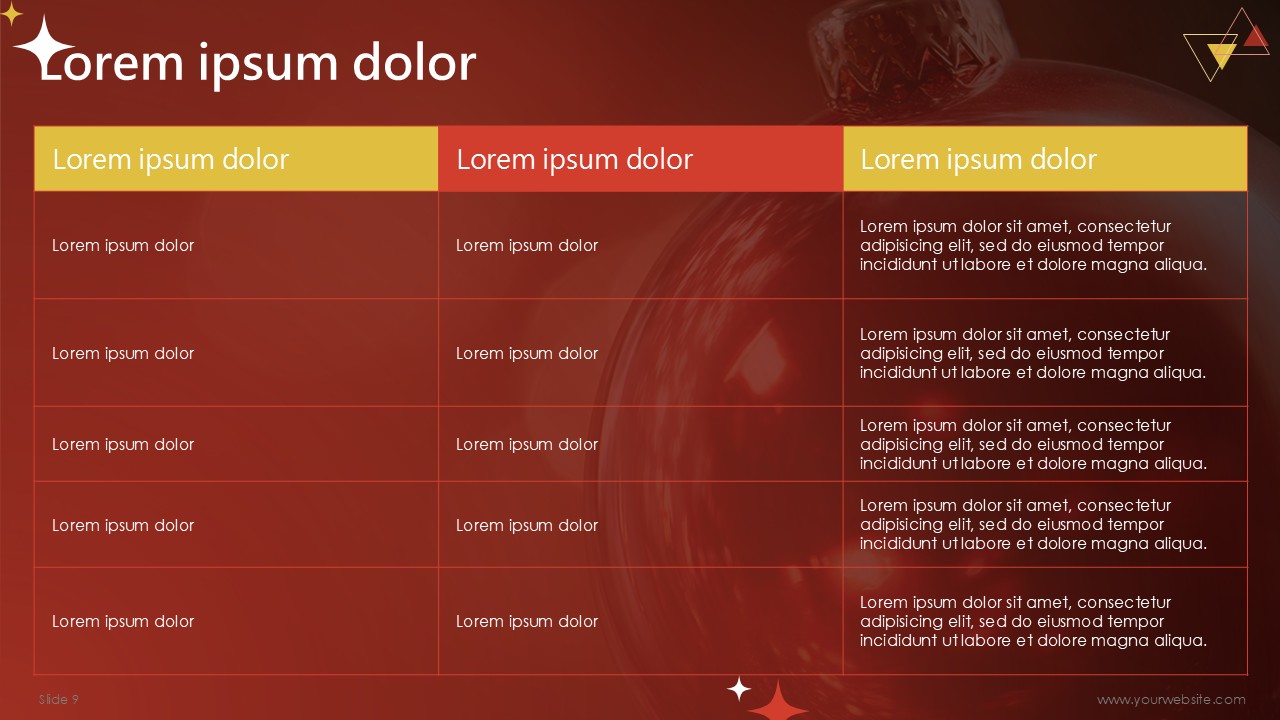 Lorem ipsum dolor

| Lorem ipsum dolor | Lorem ipsum dolor | Lorem ipsum dolor |
|---|---|---|
| Lorem ipsum dolor | Lorem ipsum dolor | Lorem ipsum dolor sit amet, consectetur adipisicing elit, sed do eiusmod tempor incididunt ut labore et dolore magna aliqua. |
| Lorem ipsum dolor | Lorem ipsum dolor | Lorem ipsum dolor sit amet, consectetur adipisicing elit, sed do eiusmod tempor incididunt ut labore et dolore magna aliqua. |
| Lorem ipsum dolor | Lorem ipsum dolor | Lorem ipsum dolor sit amet, consectetur adipisicing elit, sed do eiusmod tempor incididunt ut labore et dolore magna aliqua. |
| Lorem ipsum dolor | Lorem ipsum dolor | Lorem ipsum dolor sit amet, consectetur adipisicing elit, sed do eiusmod tempor incididunt ut labore et dolore magna aliqua. |
| Lorem ipsum dolor | Lorem ipsum dolor | Lorem ipsum dolor sit amet, consectetur adipisicing elit, sed do eiusmod tempor incididunt ut labore et dolore magna aliqua. |

Slide 9

www.yourwebsite.com